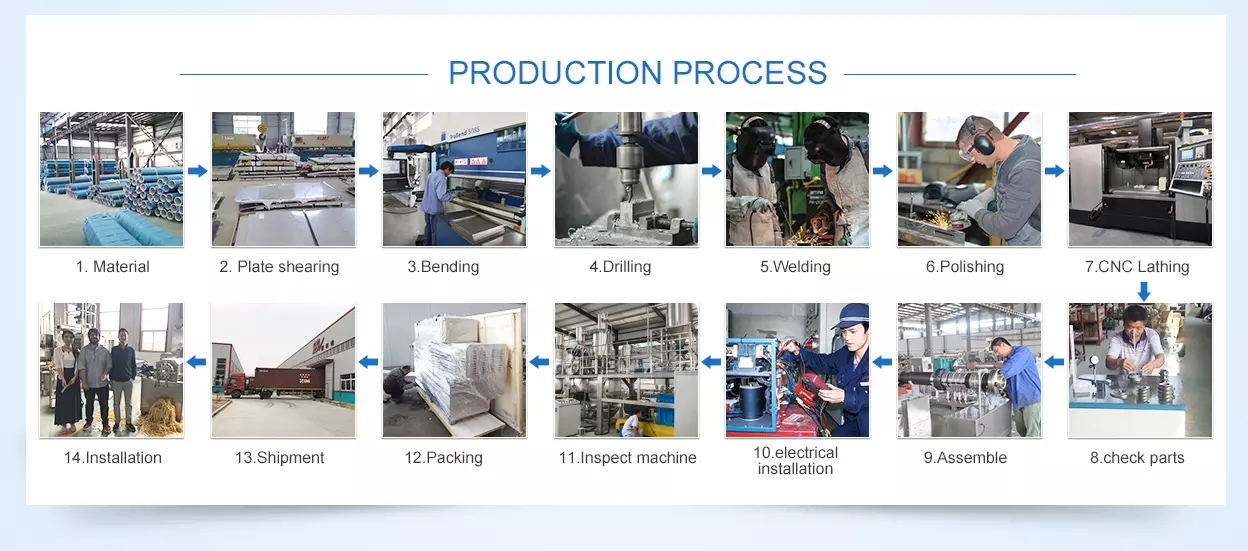 PRODUCTION PROCESS

1. Material

2. Plate shearing

3.Bending

4.Drilling

5.Welding

6.Polishing

7.CNC Lathing

8.check parts

9.Assemble

10.electrical installation

11.Inspect machine

12.Packing

13.Shipment

14.Installation